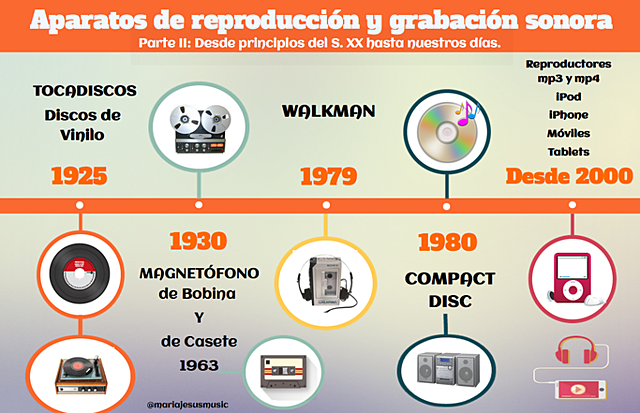 Aparatos de reproducción y grabación sonora
Parte II: Desde principios del S. XX hasta nuestros días.

TOCADISCOS
Discos de Vinilo
1925

1930
MAGNETÓFONO de Bobina
Y
de Casete
1963

WALKMAN
1979

1980
COMPACT DISC

Reproductores mp3 y mp4
iPod
iPhone
Móviles
Tablets
Desde 2000

@mariajesusmusic